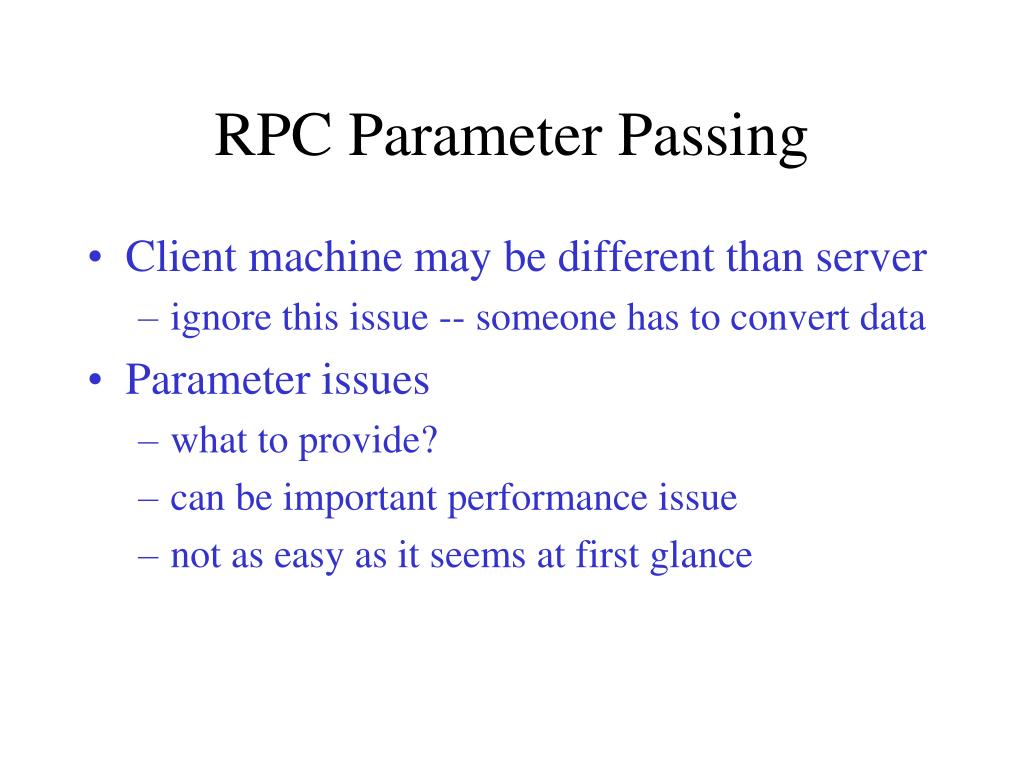 RPC Parameter Passing

• Client machine may be different than server
– ignore this issue -- someone has to convert data
• Parameter issues
– what to provide?
– can be important performance issue
– not as easy as it seems at first glance